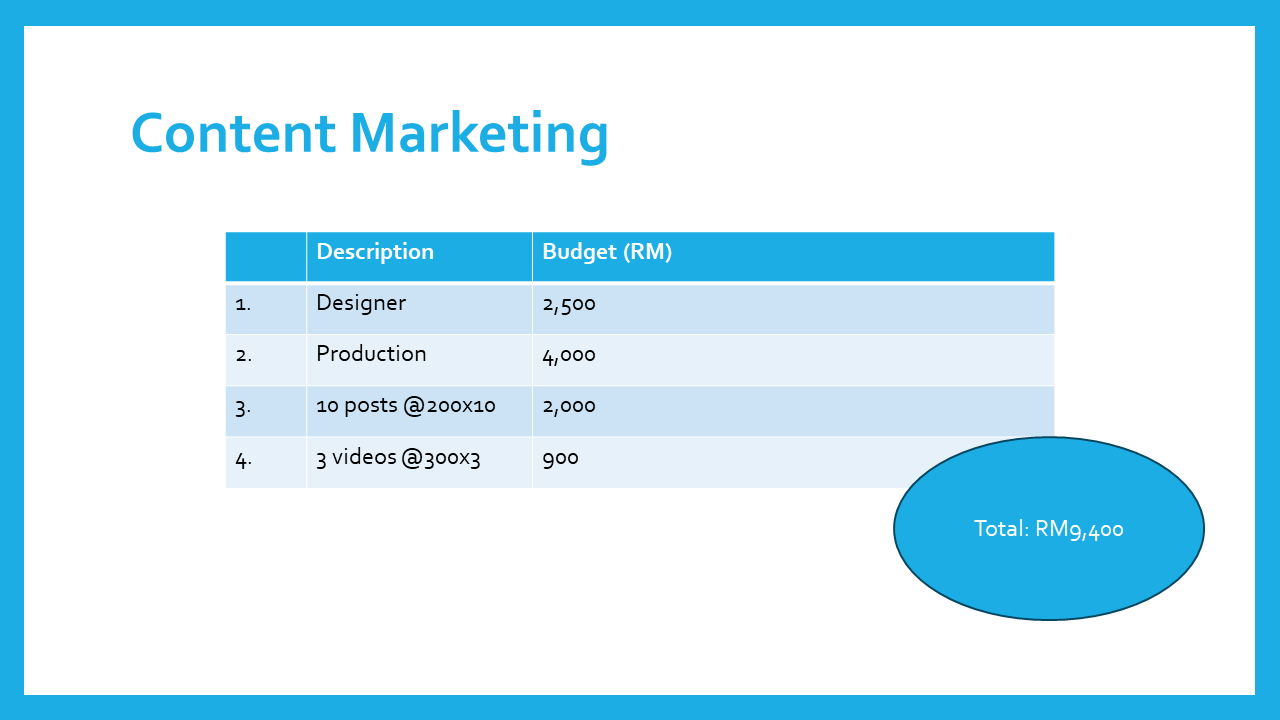 Content Marketing

| | Description | Budget (RM) |
|---|---|---|
| 1. | Designer | 2,500 |
| 2. | Production | 4,000 |
| 3. | 10 posts @200x10 | 2,000 |
| 4. | 3 videos @300x3 | 900 |

Total: RM9,400